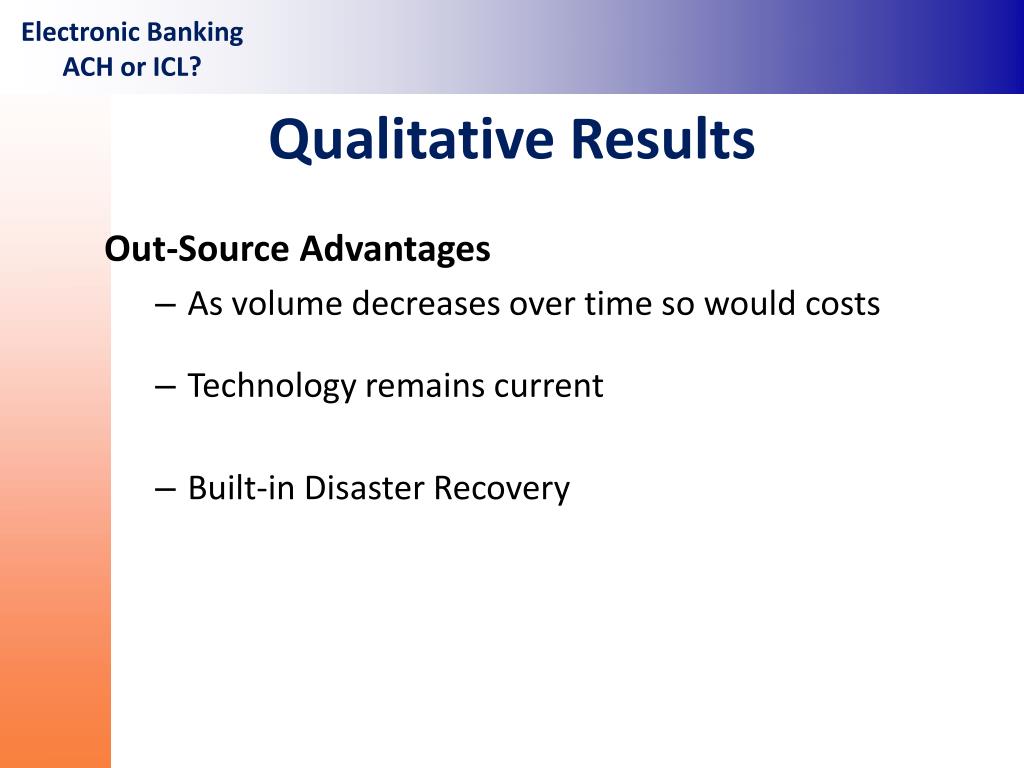 Electronic Banking
ACH or ICL?

Qualitative Results

Out-Source Advantages

– As volume decreases over time so would costs

– Technology remains current

– Built-in Disaster Recovery